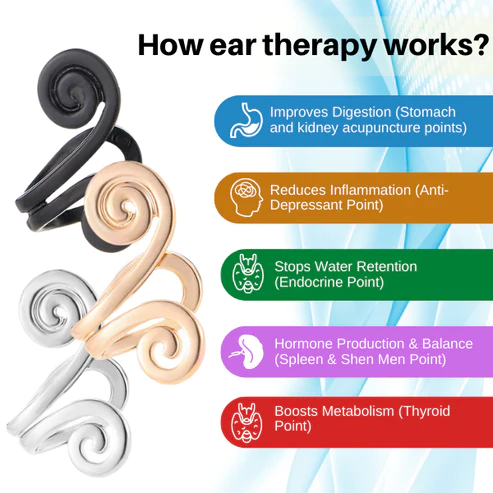 How ear therapy works?

Improves Digestion (Stomach and kidney acupuncture points)

Reduces Inflammation (Anti-Depressant Point)

Stops Water Retention (Endocrine Point)

Hormone Production & Balance (Spleen & Shen Men Point)

Boosts Metabolism (Thyroid Point)